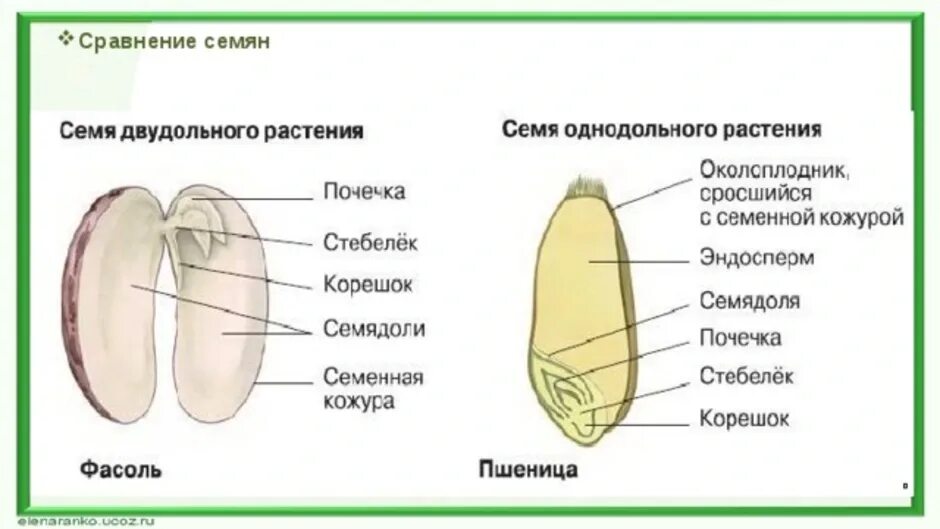 ❖ Сравнение семян

Семя двудольного растения

Почечка

Стебелёк

Корешок

Семядоли

Семенная кожура

Фасоль

Семя однодольного растения

Околоплодник, сросшийся с семенной кожурой

Эндосперм

Семядоля

Почечка

Стебелёк

Корешок

Пшеница

elenaranko.ucoz.ru